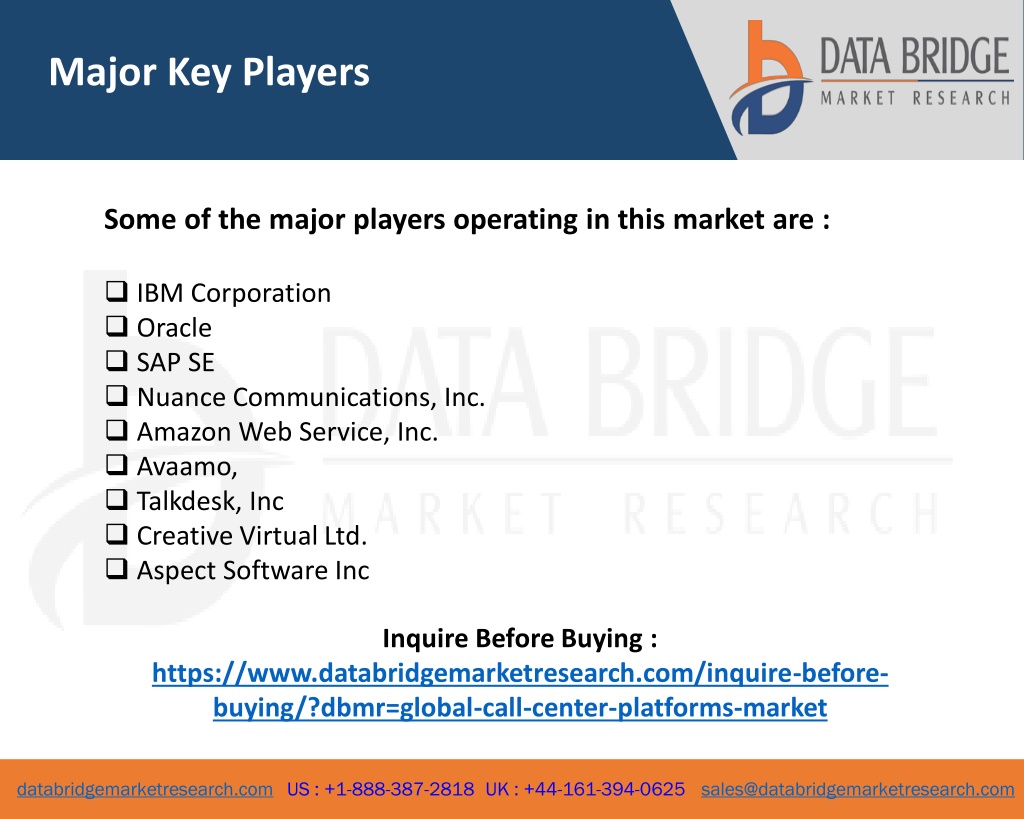 Major Key Players

DATA BRIDGE
MARKET RESEARCH

Some of the major players operating in this market are :

❑ IBM Corporation
❑ Oracle
❑ SAP SE
❑ Nuance Communications, Inc.
❑ Amazon Web Service, Inc.
❑ Avaamo,
❑ Talkdesk, Inc
❑ Creative Virtual Ltd.
❑ Aspect Software Inc

DATA BRIDGE
MARKET RESEARCH

Inquire Before Buying :
https://www.databridgemarketresearch.com/inquire-before-buying/?dbmr=global-call-center-platforms-market

databridgemarketresearch.com US : +1-888-387-2818 UK : +44-161-394-0625 sales@databridgemarketresearch.com